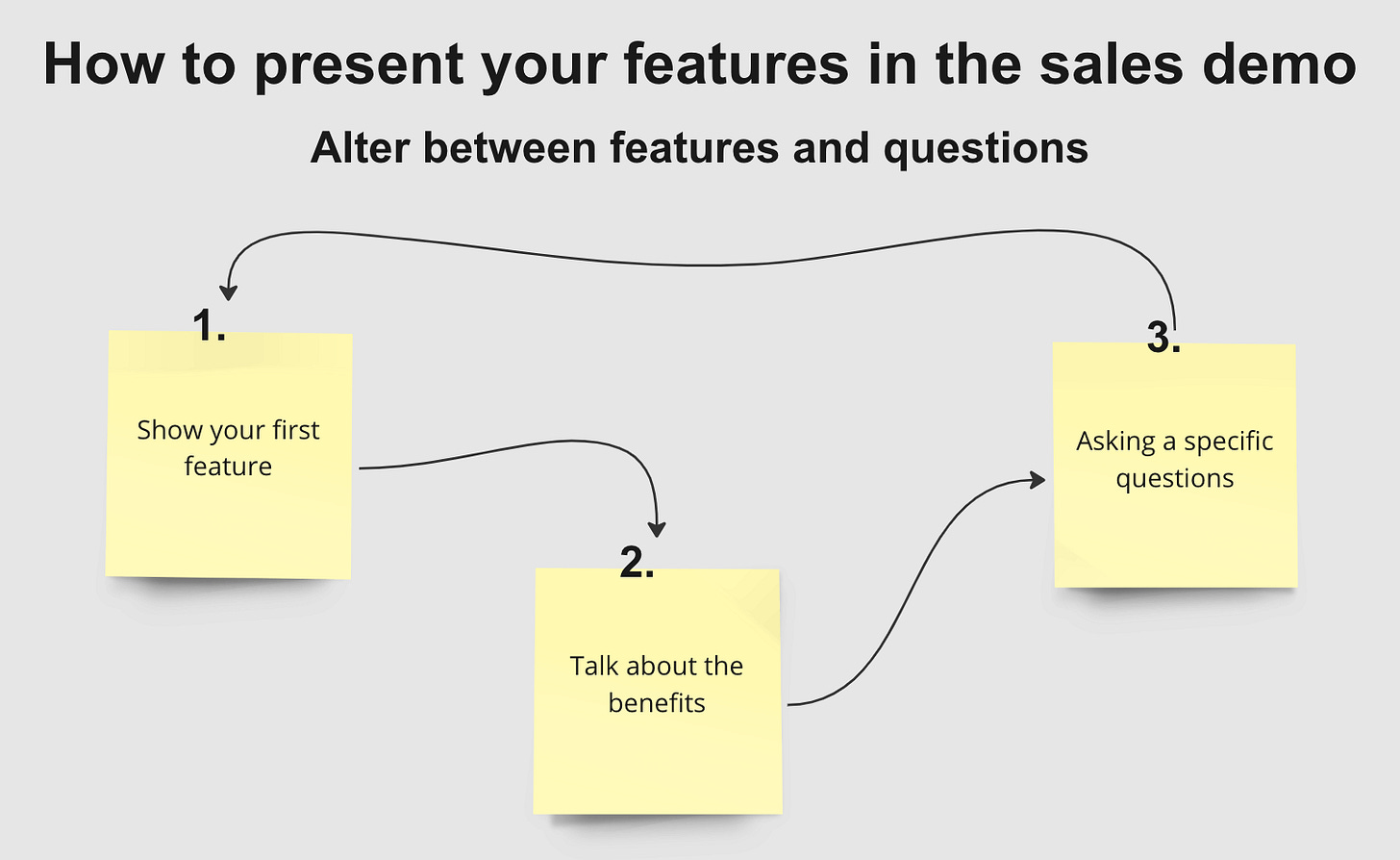 How to present your features in the sales demo

Alter between features and questions

1.

Show your first feature

2.

Talk about the benefits

3.

Asking a specific questions